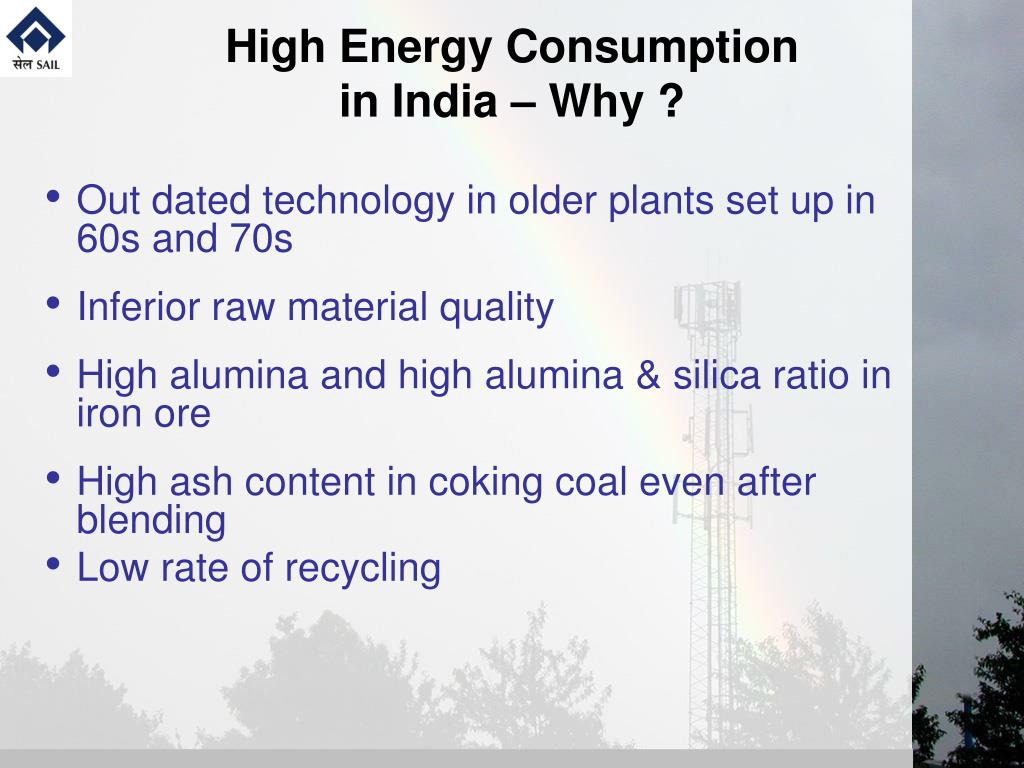 सेल SAIL

High Energy Consumption in India – Why ?

• Out dated technology in older plants set up in 60s and 70s

• Inferior raw material quality

• High alumina and high alumina & silica ratio in iron ore

• High ash content in coking coal even after blending

• Low rate of recycling